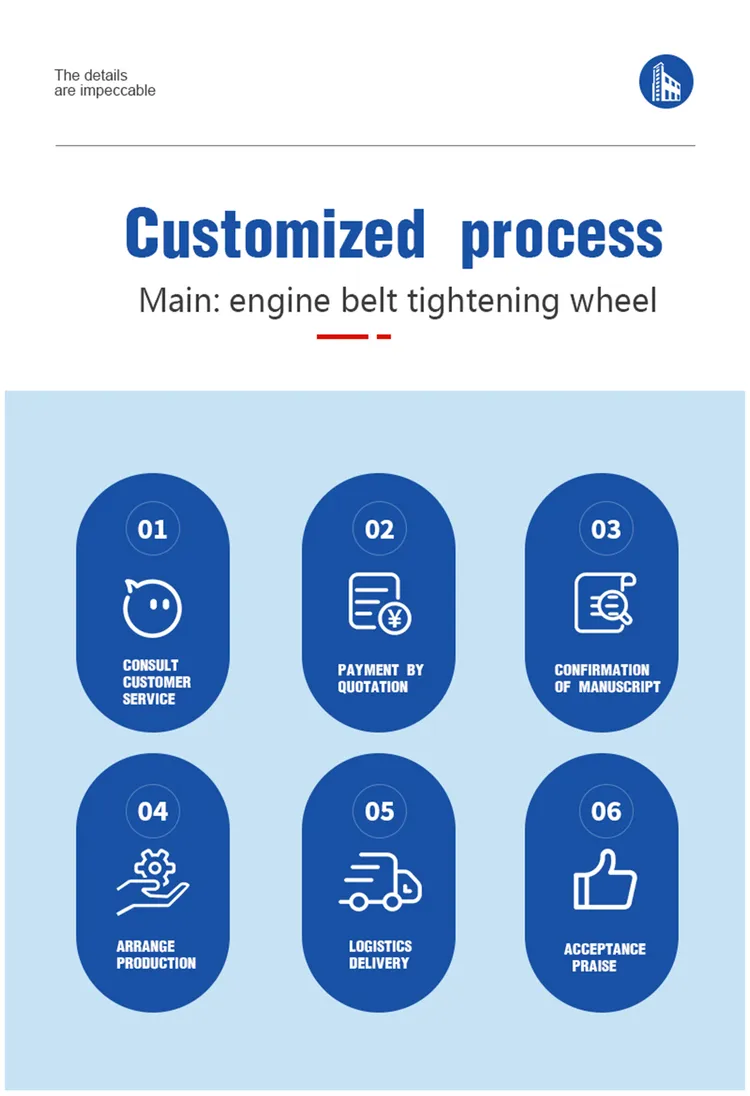 The details
are impeccable

Customized process

Main: engine belt tightening wheel

01
CONSULT CUSTOMER SERVICE

02
PAYMENT BY QUOTATION

03
CONFIRMATION OF MANUSCRIPT

04
ARRANGE PRODUCTION

05
LOGISTICS DELIVERY

06
ACCEPTANCE PRAISE